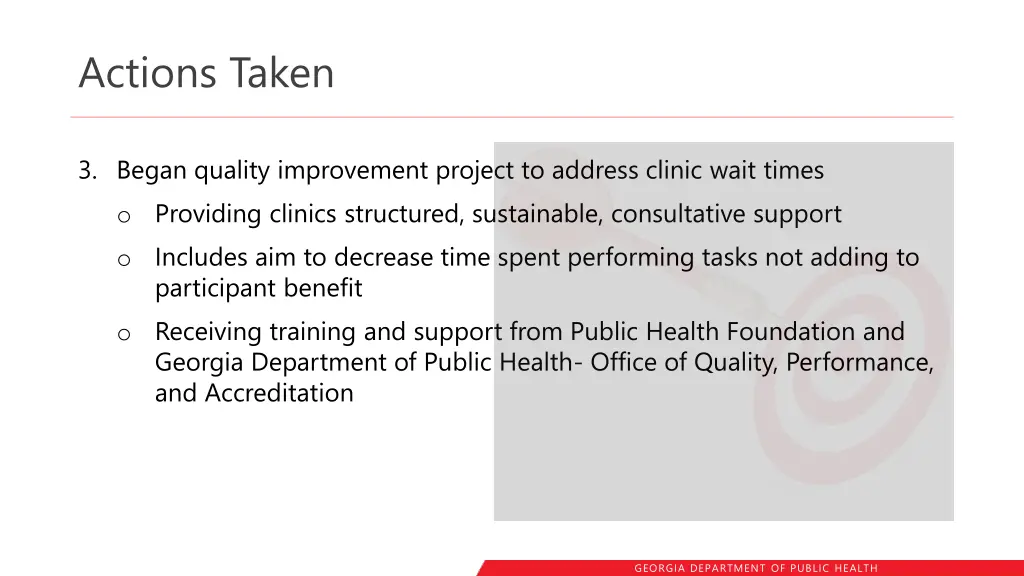 Actions Taken

3. Began quality improvement project to address clinic wait times

o Providing clinics structured, sustainable, consultative support

o Includes aim to decrease time spent performing tasks not adding to participant benefit

o Receiving training and support from Public Health Foundation and Georgia Department of Public Health- Office of Quality, Performance, and Accreditation

GEORGIA DEPARTMENT OF PUBLIC HEALTH